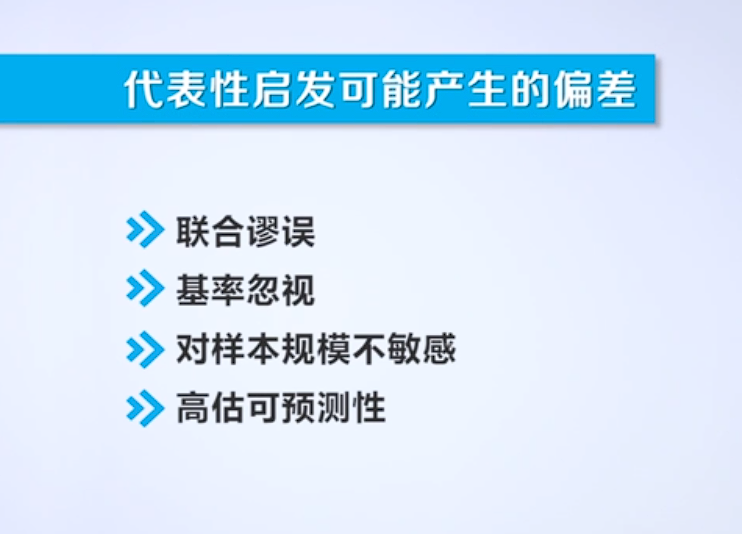 代表性启发可能产生的偏差

联合谬误

基率忽视

对样本规模不敏感

高估可预测性